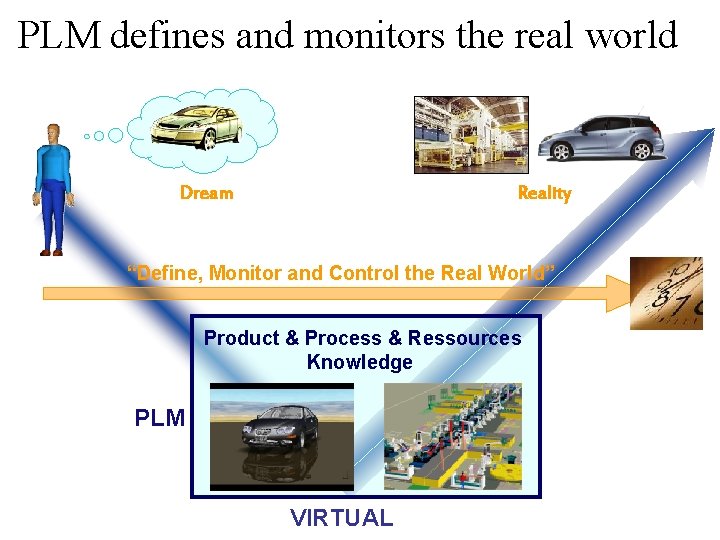 PLM defines and monitors the real world

Dream

Reality

"Define, Monitor and Control the Real World"

Product & Process & Ressources Knowledge

PLM

VIRTUAL